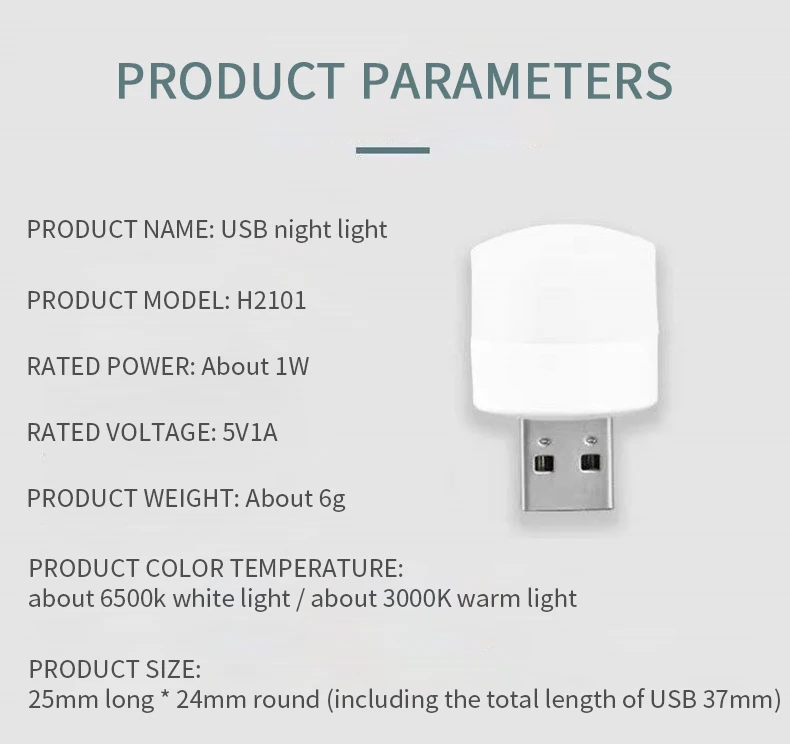 PRODUCT PARAMETERS

PRODUCT NAME: USB night light

PRODUCT MODEL: H2101

RATED POWER: About 1W

RATED VOLTAGE: 5V1A

PRODUCT WEIGHT: About 6g

PRODUCT COLOR TEMPERATURE:
about 6500k white light / about 3000K warm light

PRODUCT SIZE:
25mm long * 24mm round (including the total length of USB 37mm)